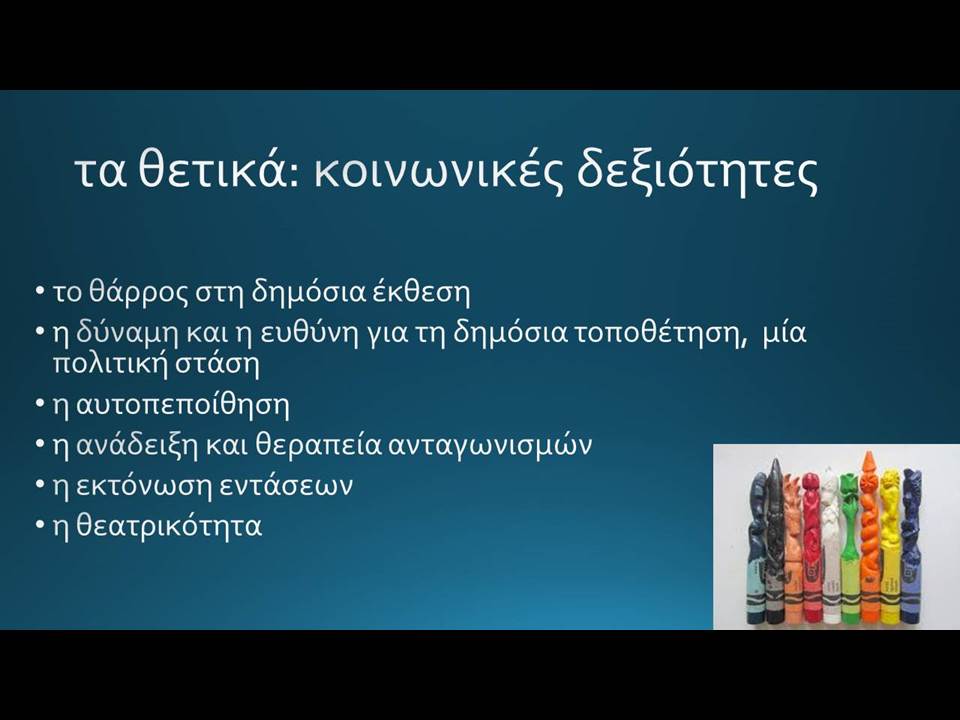 τα θετικά: κοινωνικές δεξιότητες

• το θάρρος στη δημόσια έκθεση
• η δύναμη και η ευθύνη για τη δημόσια τοποθέτηση, μία πολιτική στάση
• η αυτοπεποίθηση
• η ανάδειξη και θεραπεία ανταγωνισμών
• η εκτόνωση εντάσεων
• η θεατρικότητα